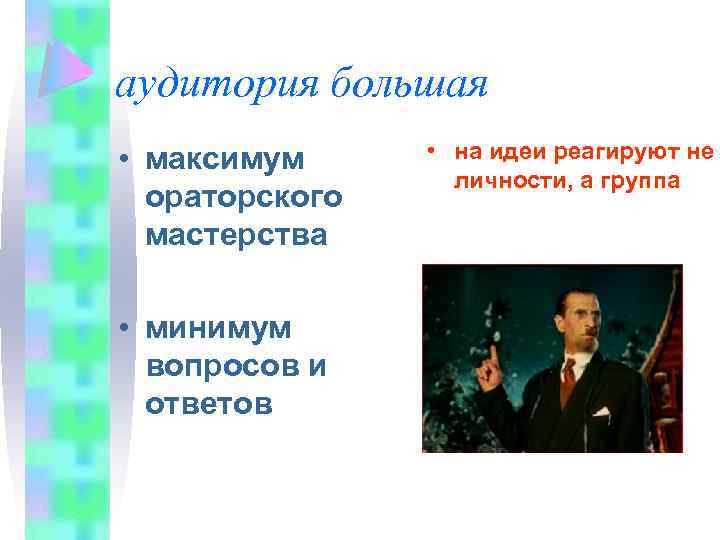 аудитория большая

• максимум ораторского мастерства

• минимум вопросов и ответов

• на идеи реагируют не личности, а группа